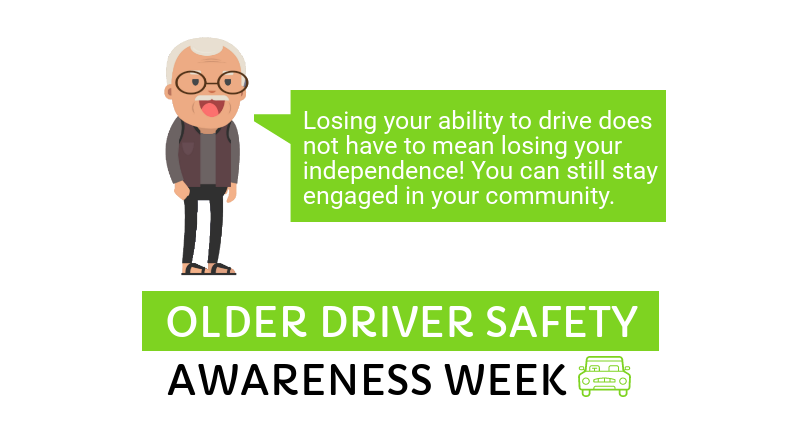 Losing your ability to drive does not have to mean losing your independence! You can still stay engaged in your community.

OLDER DRIVER SAFETY

AWARENESS WEEK